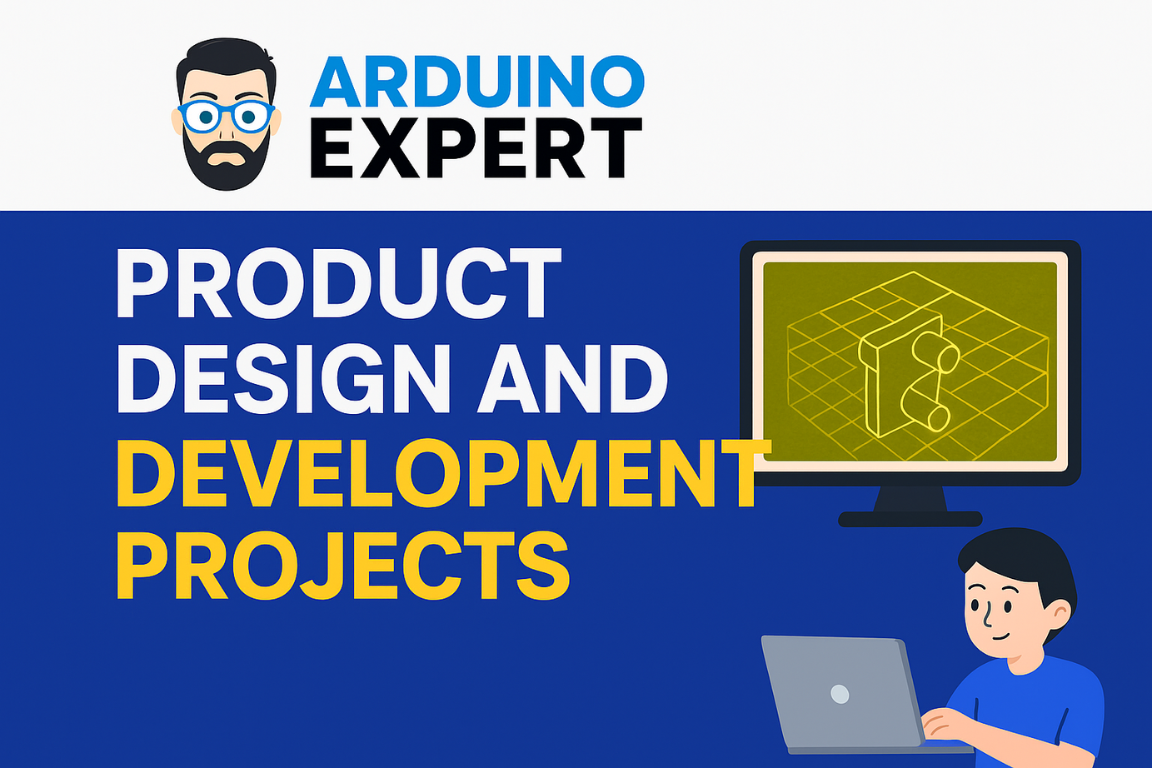 ARDUINO
EXPERT

PRODUCT DESIGN AND DEVELOPMENT PROJECTS